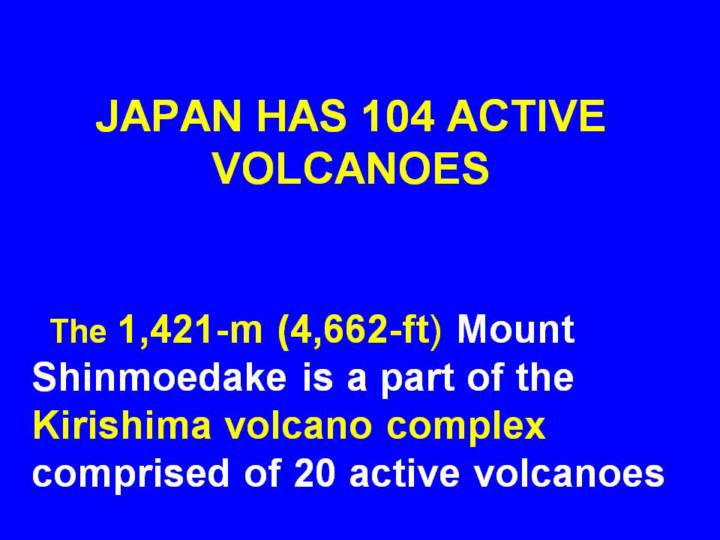 JAPAN HAS 104 ACTIVE VOLCANOES

The 1,421-m (4,662-ft) Mount Shinmoedake is a part of the Kirishima volcano complex comprised of 20 active volcanoes